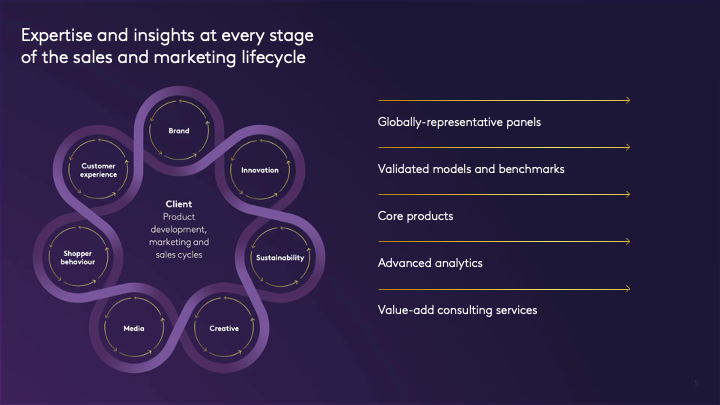 Expertise and insights at every stage of the sales and marketing lifecycle

Brand

Innovation

Sustainability

Creative

Media

Shopper behaviour

Customer experience

Client
Product development, marketing and sales cycles

Globally-representative panels

Validated models and benchmarks

Core products

Advanced analytics

Value-add consulting services

5